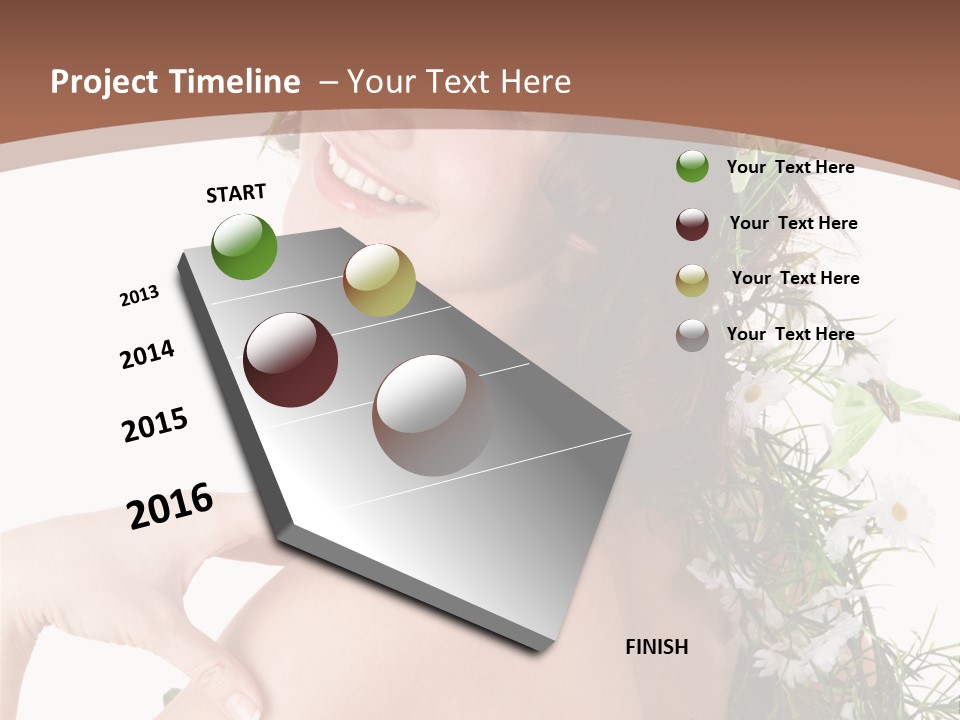 Project Timeline – Your Text Here

START

2013

2014

2015

2016

FINISH

Your Text Here

Your Text Here

Your Text Here

Your Text Here